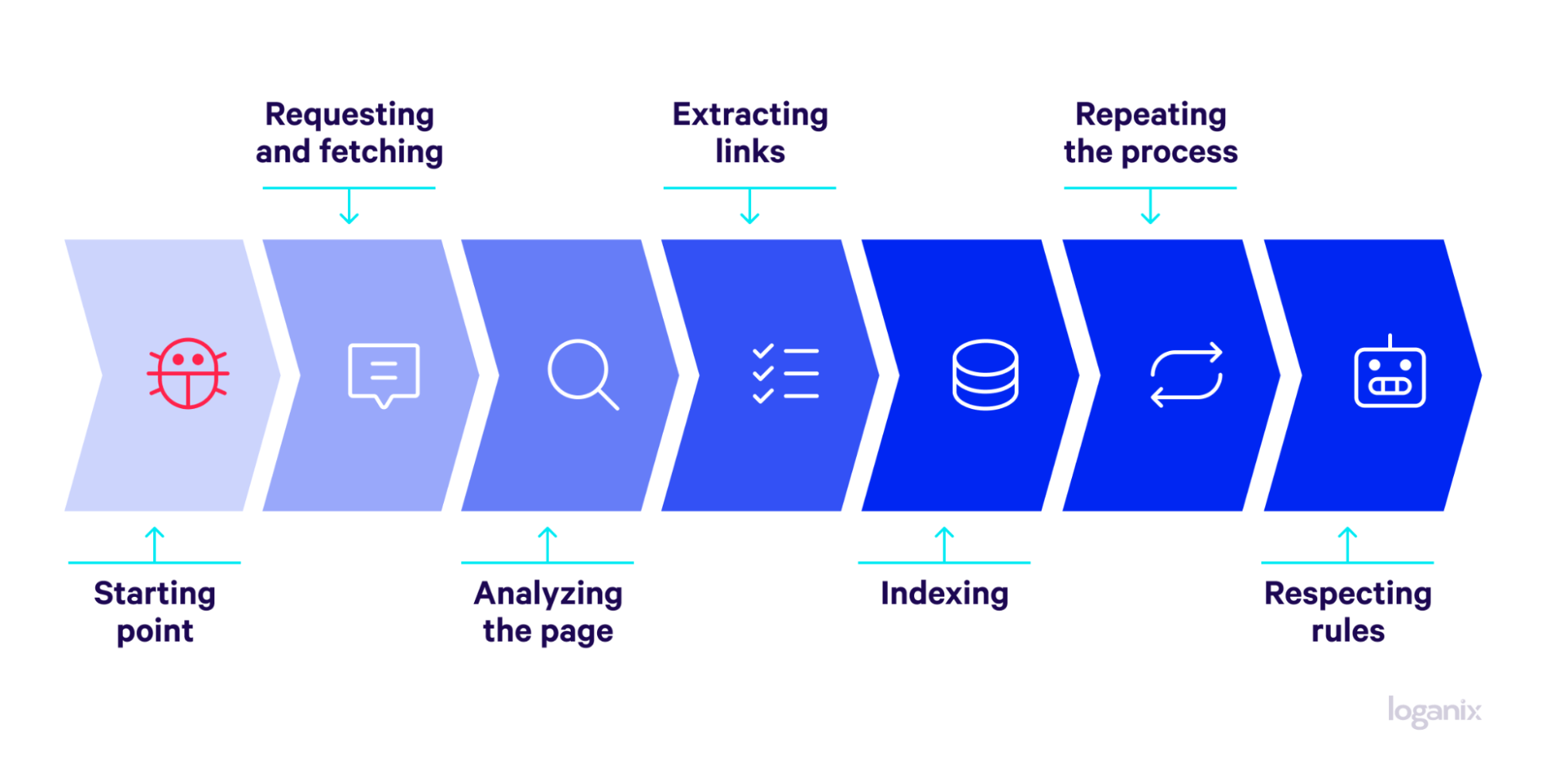 Starting point

Requesting and fetching

Analyzing the page

Extracting links

Indexing

Repeating the process

Respecting rules

loganix